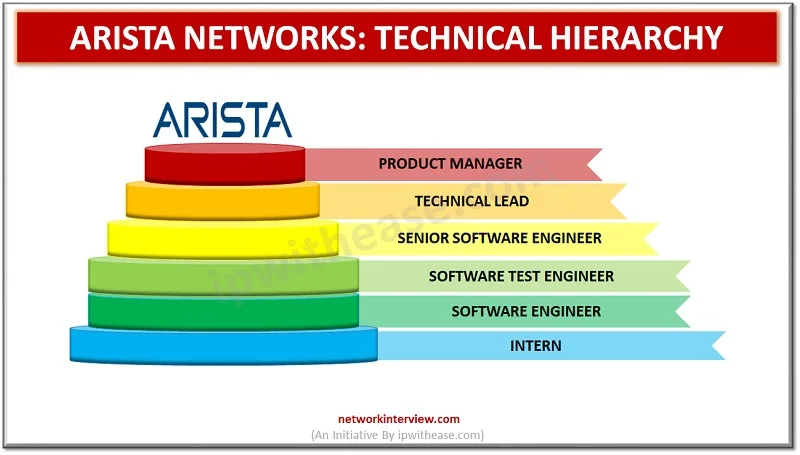 ARISTA NETWORKS: TECHNICAL HIERARCHY

ARISTA

PRODUCT MANAGER

TECHNICAL LEAD

SENIOR SOFTWARE ENGINEER

SOFTWARE TEST ENGINEER

SOFTWARE ENGINEER

INTERN

ipwithease.com

networkinterview.com
(An Initiative By ipwithease.com)